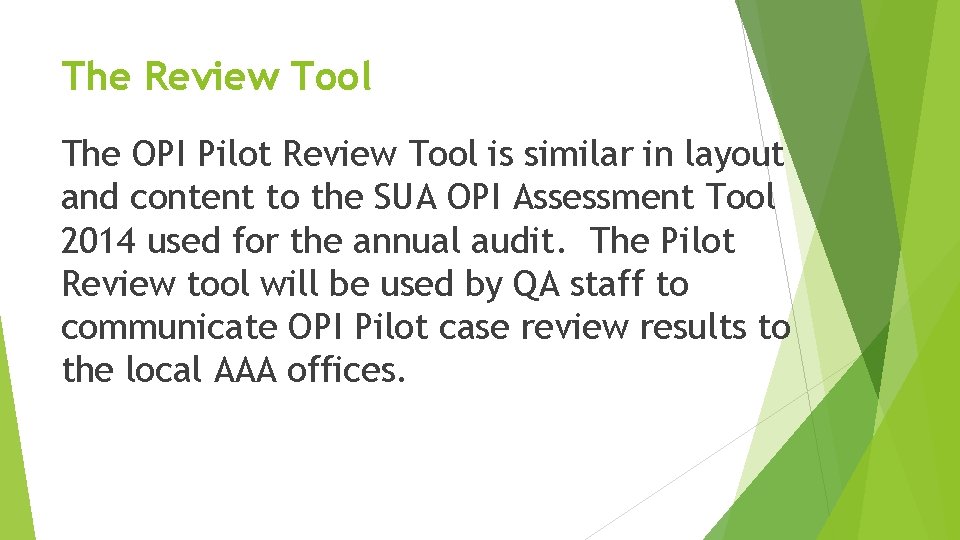 The Review Tool

The OPI Pilot Review Tool is similar in layout and content to the SUA OPI Assessment Tool 2014 used for the annual audit.  The Pilot Review tool will be used by QA staff to communicate OPI Pilot case review results to the local AAA offices.